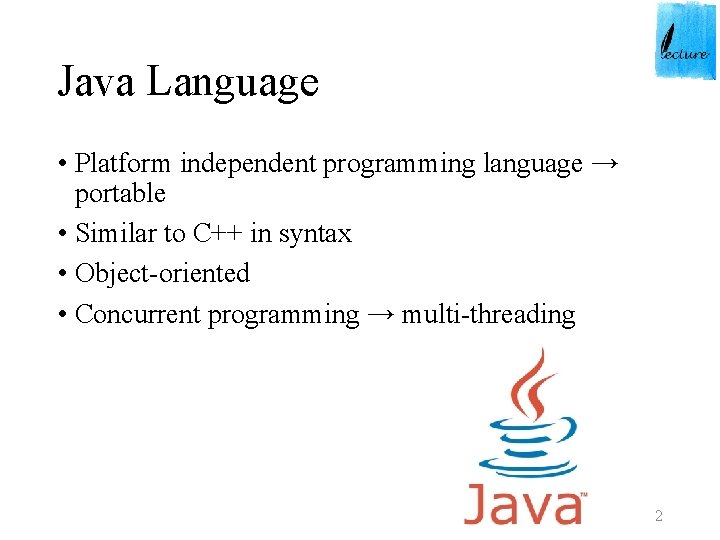 lecture

Java Language

• Platform independent programming language → portable
• Similar to C++ in syntax
• Object-oriented
• Concurrent programming → multi-threading

Java™

2